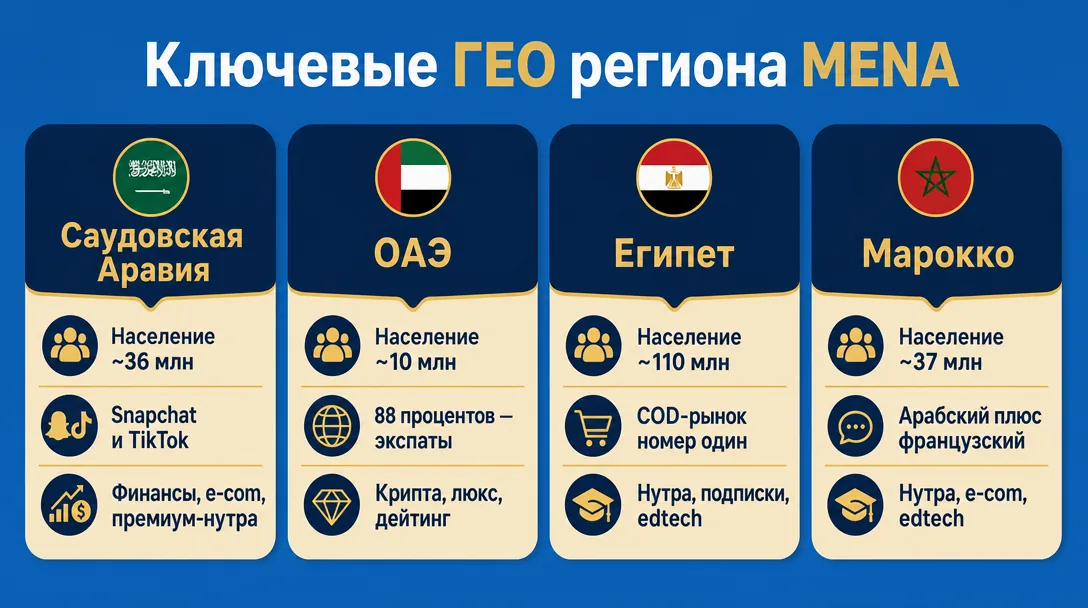 Ключевые ГЕО региона MENA

Саудовская Аравия

Население ~36 млн

Snapchat и TikTok

Финансы, e-com, премиум-нутра

ОАЭ

Население ~10 млн

88 процентов — экспаты

Крипта, люкс, дейтинг

Египет

Население ~110 млн

COD-рынок номер один

Нутра, подписки, edtech

Марокко

Население ~37 млн

Арабский плюс французский

Нутра, e-com, edtech